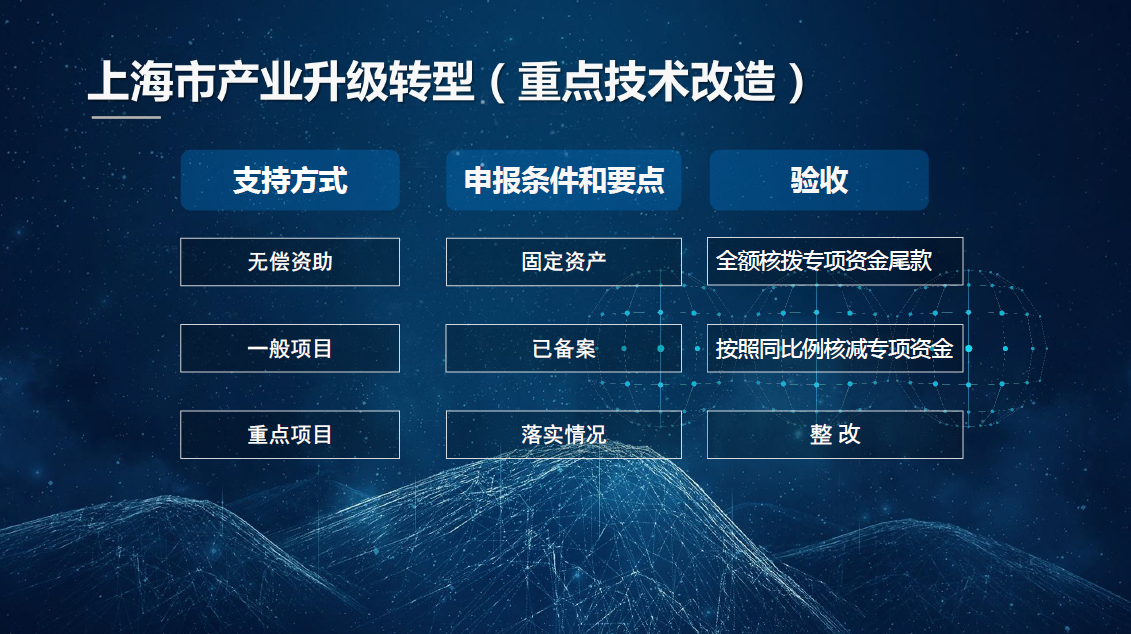 上海市产业升级转型（重点技术改造）

支持方式

无偿资助

一般项目

重点项目

申报条件和要点

固定资产

已备案

落实情况

验收

全额核拨专项资金尾款

按照同比例核减专项资金

整 改